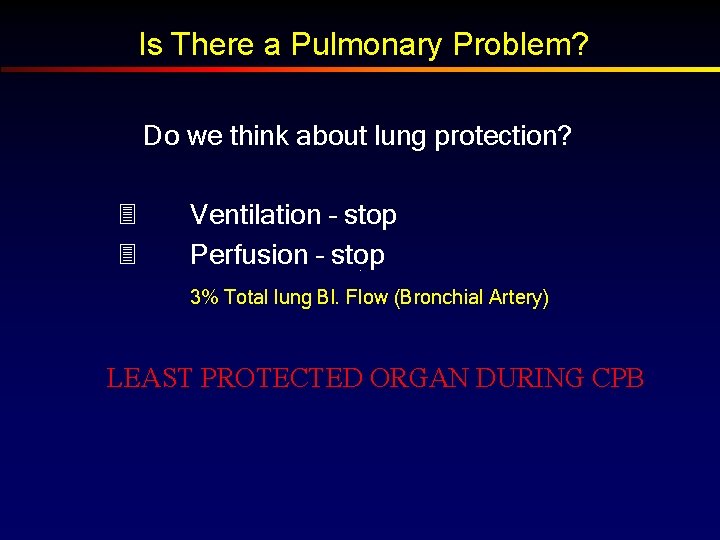 Is There a Pulmonary Problem?

Do we think about lung protection?

Ventilation - stop

Perfusion - stop

3% Total lung Bl. Flow (Bronchial Artery)

LEAST PROTECTED ORGAN DURING CPB